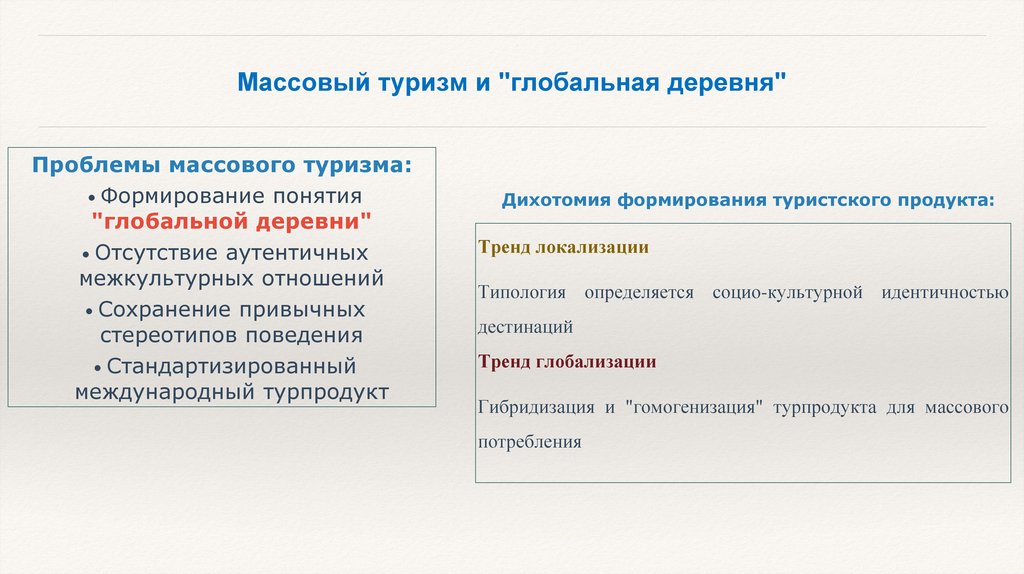 Массовый туризм и "глобальная деревня"

Проблемы массового туризма:
• Формирование понятия "глобальной деревни"
• Отсутствие аутентичных межкультурных отношений
• Сохранение привычных стереотипов поведения
• Стандартизированный международный турпродукт

Дихотомия формирования туристского продукта:

Тренд локализации

Типология определяется социо-культурной идентичностью дестинаций

Тренд глобализации

Гибридизация и "гомогенизация" турпродукта для массового потребления